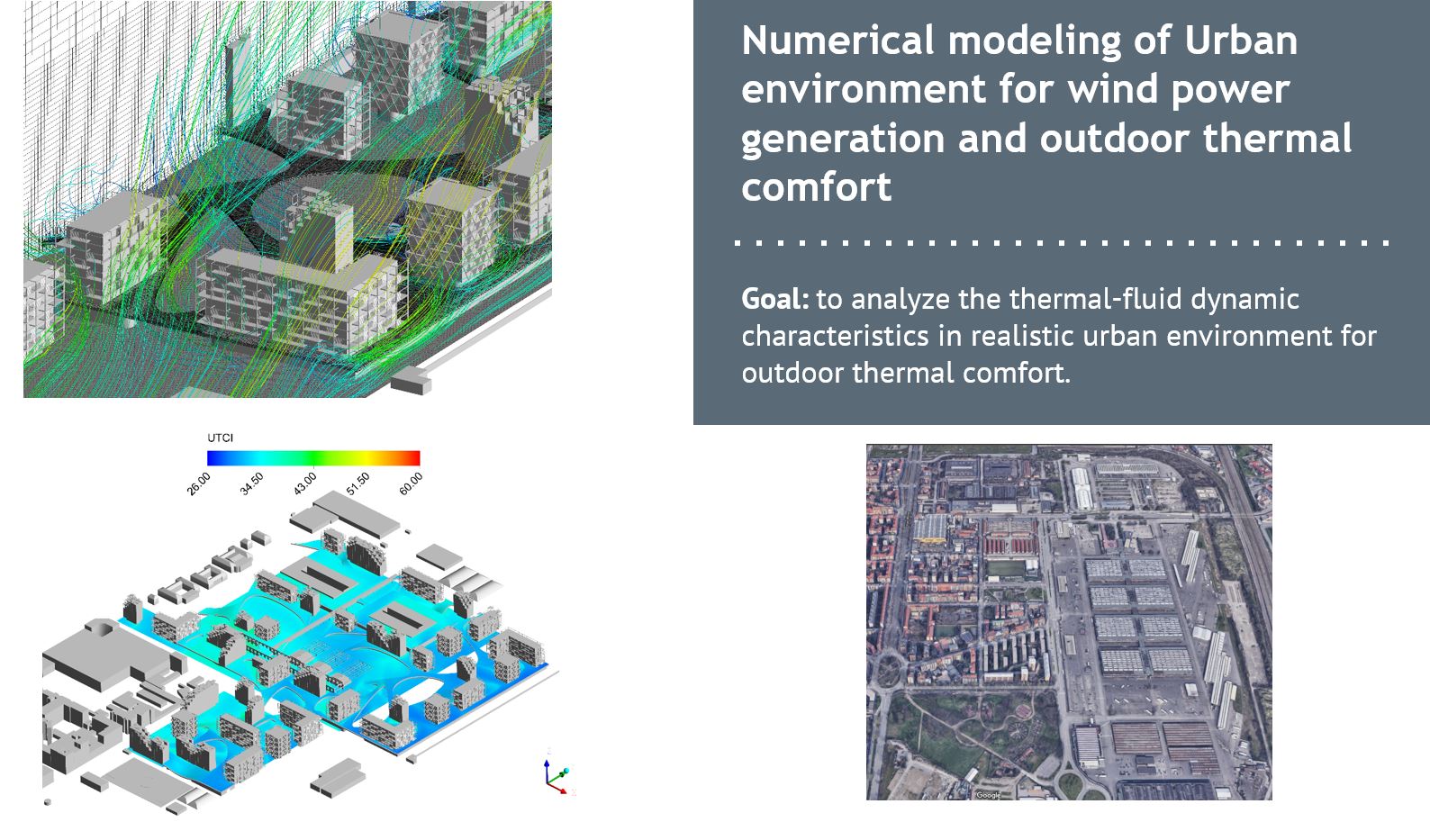 Numerical modeling of Urban environment for wind power generation and outdoor thermal comfort

Goal: to analyze the thermal-fluid dynamic characteristics in realistic urban environment for outdoor thermal comfort.

UTCI

26.00 34.50 43.00 51.50 60.00

Google